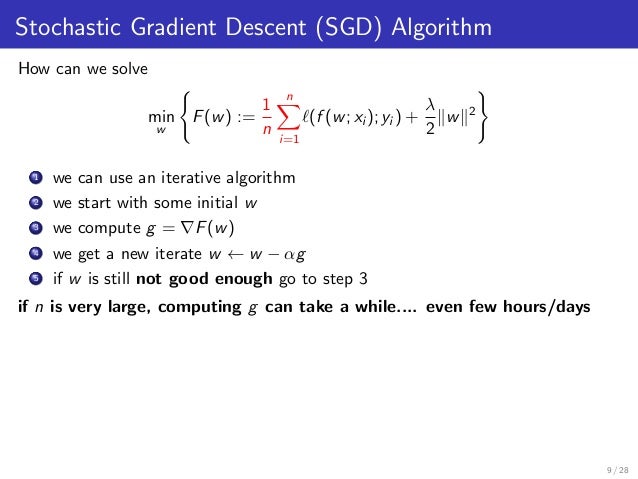 Stochastic Gradient Descent (SGD) Algorithm

How can we solve

$$\min_{w} \left\{ F(w) := \frac{1}{n} \sum_{i=1}^{n} \ell(f(w; x_i); y_i) + \frac{\lambda}{2} \|w\|^2 \right\}$$

1 we can use an iterative algorithm
2 we start with some initial $w$
3 we compute $g = \nabla F(w)$
4 we get a new iterate $w \leftarrow w - \alpha g$
5 if $w$ is still **not good enough** go to step 3

**if $n$ is very large, computing $g$ can take a while.... even few hours/days**

9 / 28